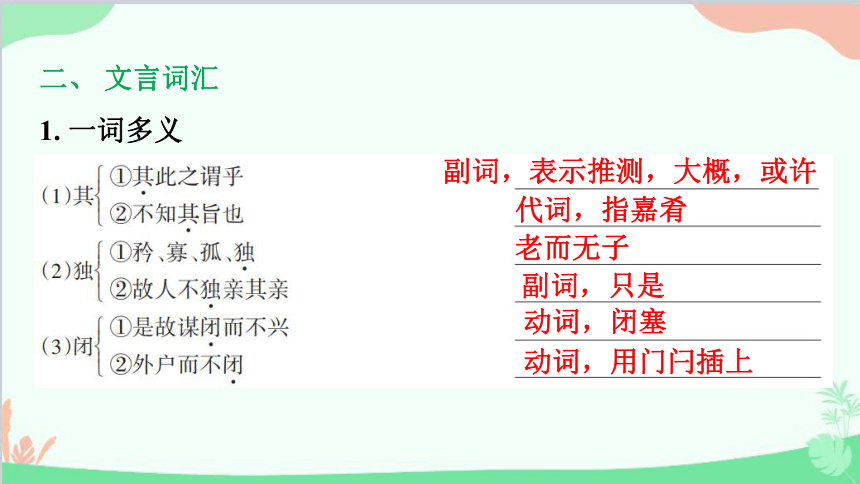 二、 文言词汇

1. 一词多义

(1)其 ①其此之谓乎 副词，表示推测，大概，或许
②不知其旨也 代词，指嘉肴

(2)独 ①矜、寡、孤、独 老而无子
②故人不独亲其亲 副词，只是

(3)闭 ①是故谋闭而不兴 动词，闭塞
②外户而不闭 动词，用门闩插上